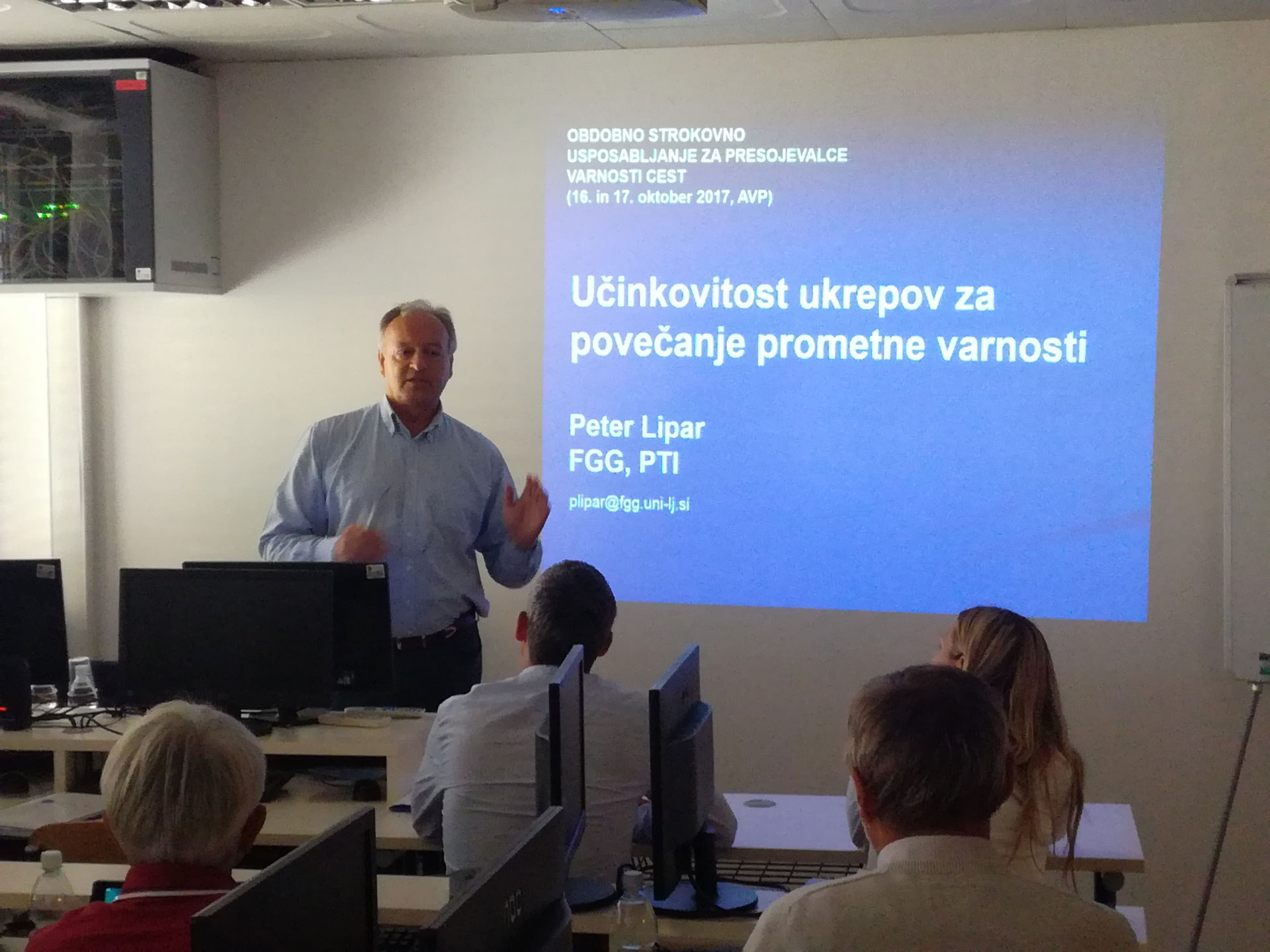 OBDOBNO STROKOVNO USPOSABLJANJE ZA PRESOJEVALCE VARNOSTI CEST (16. in 17. oktober 2017, AVP)

Učinkovitost ukrepov za povečanje prometne varnosti

Peter Lipar
FGG, PTI

plipar@fgg.uni-lj.si

AOC